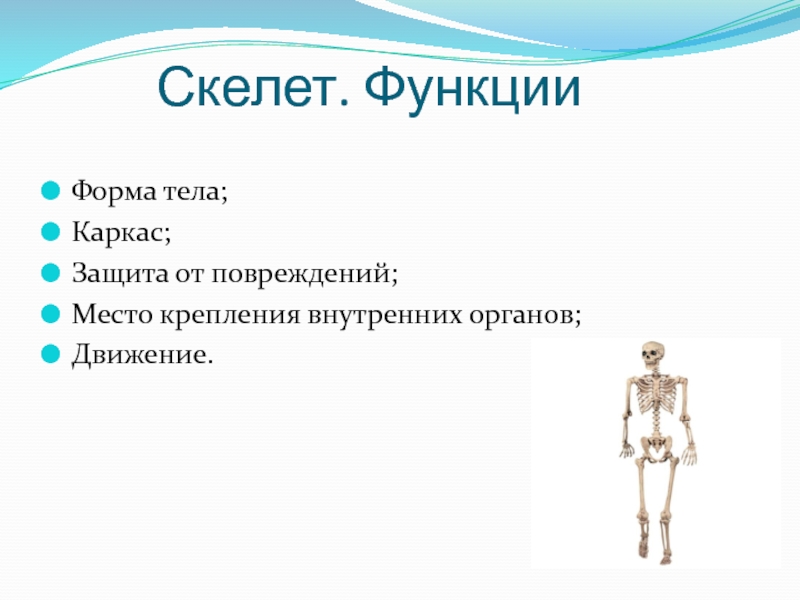 Скелет. Функции

Форма тела;
Каркас;
Защита от повреждений;
Место крепления внутренних органов;
Движение.